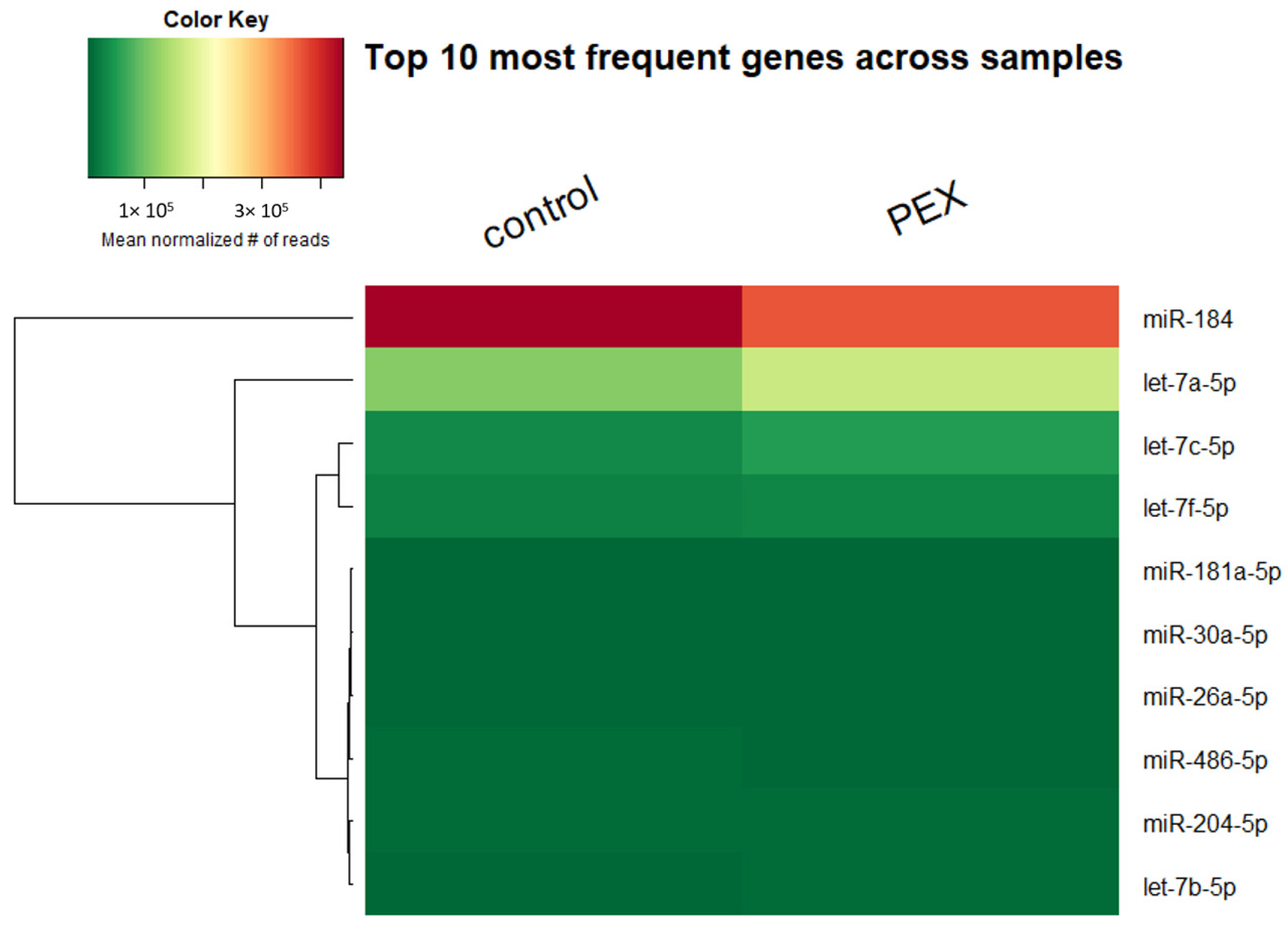 Color Key

$1\times 10^5$ $3\times 10^5$

Mean normalized # of reads

Top 10 most frequent genes across samples

control

PEX

miR-184

let-7a-5p

let-7c-5p

let-7f-5p

miR-181a-5p

miR-30a-5p

miR-26a-5p

miR-486-5p

miR-204-5p

let-7b-5p